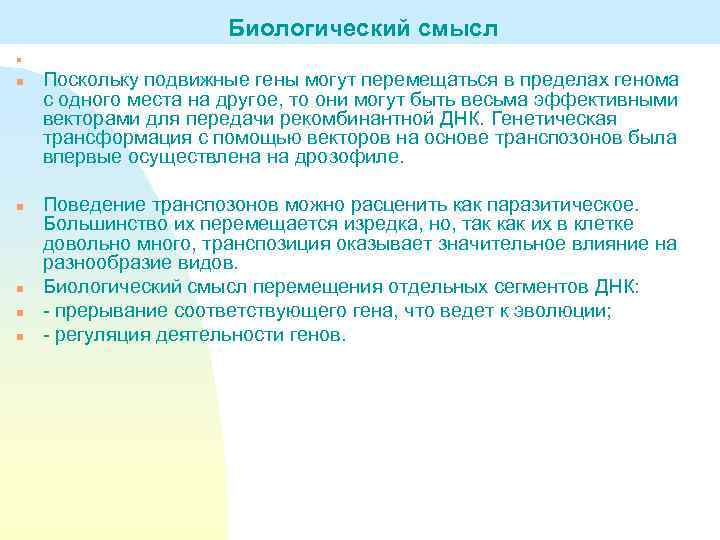 Биологический смысл

Поскольку подвижные гены могут перемещаться в пределах генома с одного места на другое, то они могут быть весьма эффективными векторами для передачи рекомбинантной ДНК. Генетическая трансформация с помощью векторов на основе транспозонов была впервые осуществлена на дрозофиле.

Поведение транспозонов можно расценить как паразитическое. Большинство их перемещается изредка, но, так как их в клетке довольно много, транспозиция оказывает значительное влияние на разнообразие видов.

Биологический смысл перемещения отдельных сегментов ДНК:

- прерывание соответствующего гена, что ведет к эволюции;

- регуляция деятельности генов.